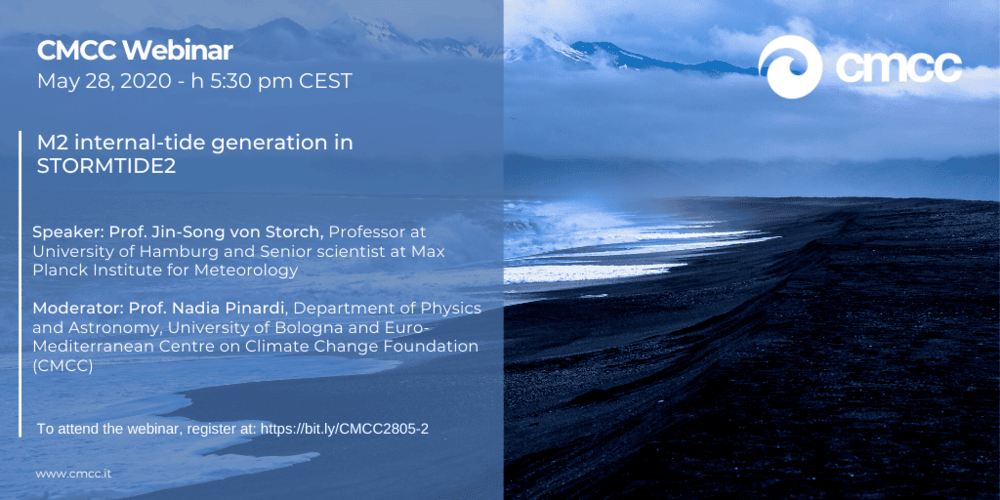 CMCC Webinar
May 28, 2020 - h 5:30 pm CEST

cmcc

M2 internal-tide generation in STORMTIDE2

Speaker: Prof. Jin-Song von Storch, Professor at University of Hamburg and Senior scientist at Max Planck Institute for Meteorology

Moderator: Prof. Nadia Pinardi, Department of Physics and Astronomy, University of Bologna and Euro-Mediterranean Centre on Climate Change Foundation (CMCC)

To attend the webinar, register at: https://bit.ly/CMCC2805-2

www.cmcc.it